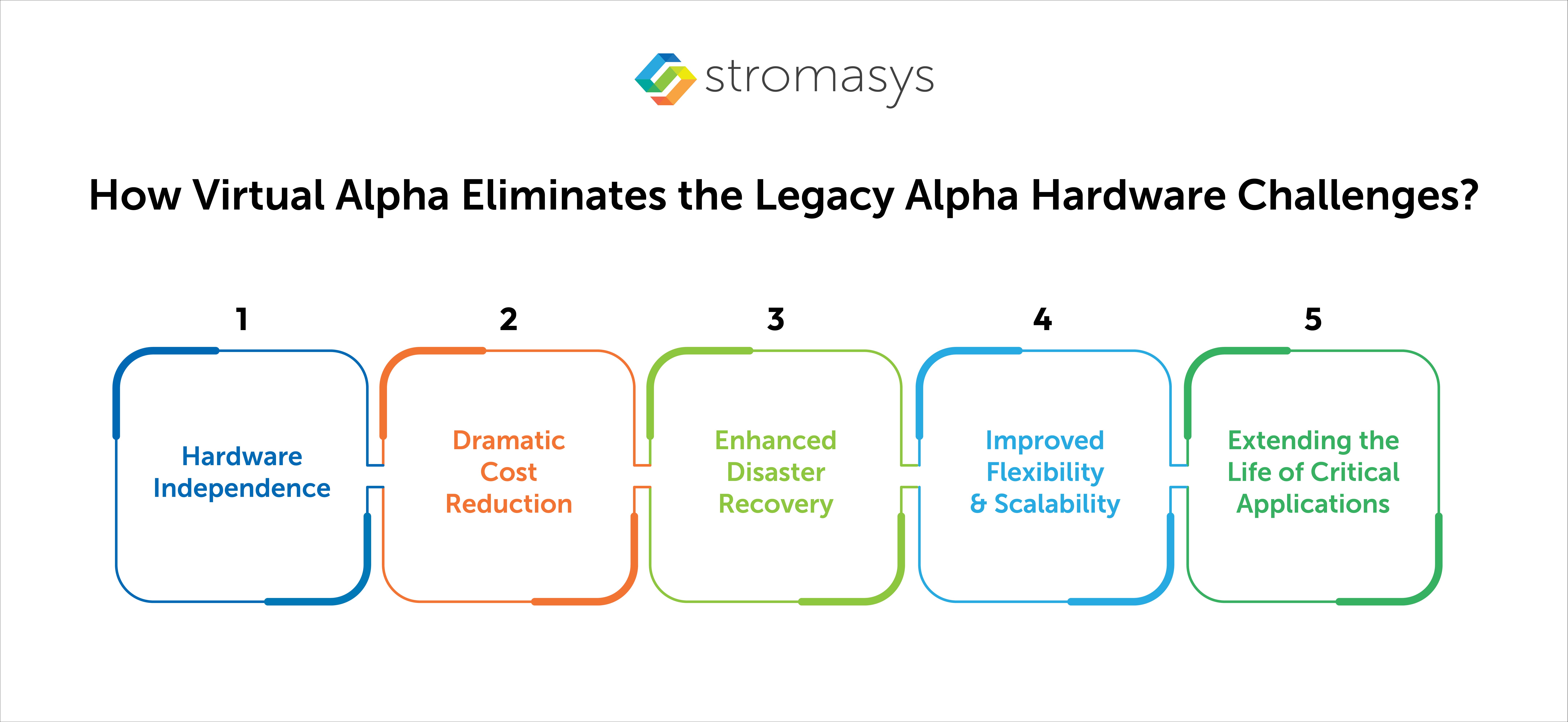 stromasys

How Virtual Alpha Eliminates the Legacy Alpha Hardware Challenges?

1

Hardware Independence

2

Dramatic Cost Reduction

3

Enhanced Disaster Recovery

4

Improved Flexibility & Scalability

5

Extending the Life of Critical Applications